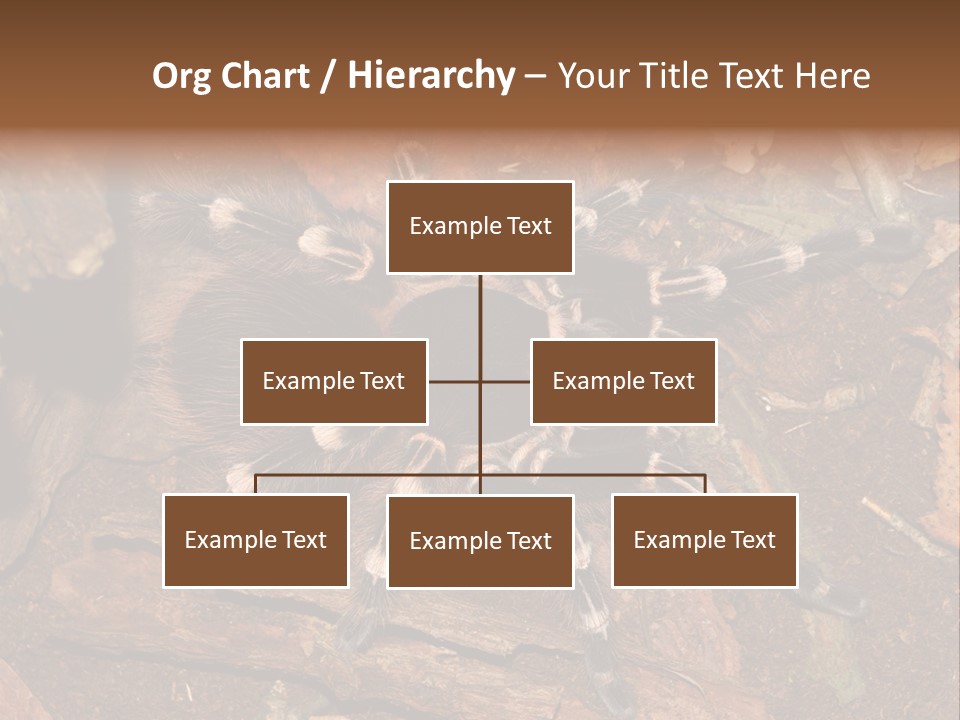 Org Chart / Hierarchy – Your Title Text Here

Example Text

Example Text

Example Text

Example Text

Example Text

Example Text